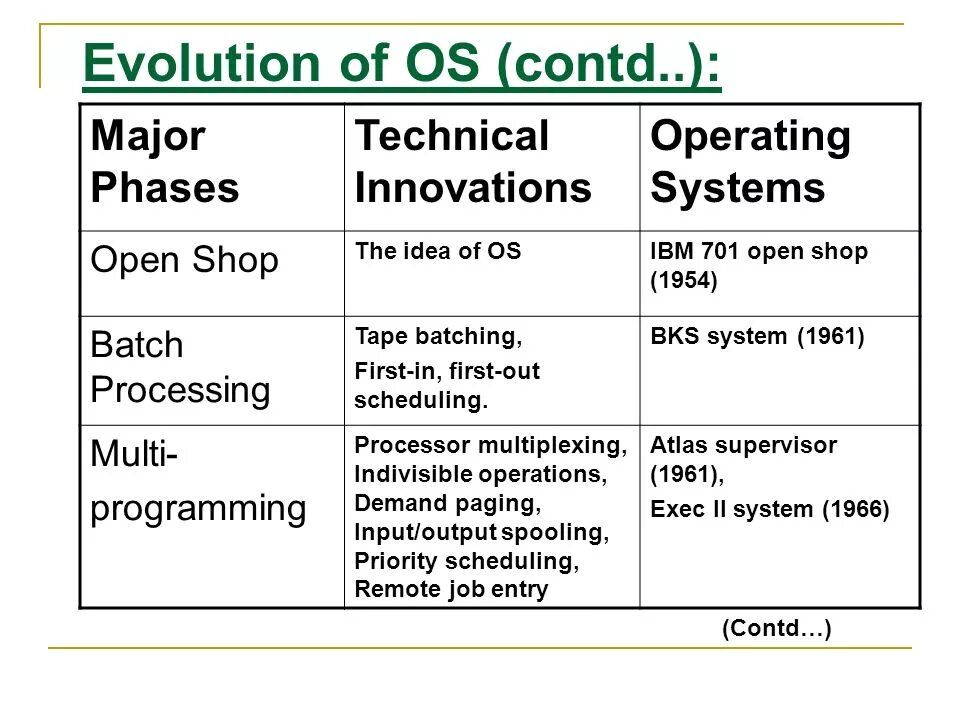 Evolution of OS (contd..):

| Major Phases | Technical Innovations | Operating Systems |
|---|---|---|
| Open Shop | The idea of OS | IBM 701 open shop (1954) |
| Batch Processing | Tape batching, First-in, first-out scheduling. | BKS system (1961) |
| Multi-programming | Processor multiplexing, Indivisible operations, Demand paging, Input/output spooling, Priority scheduling, Remote job entry | Atlas supervisor (1961), Exec II system (1966) |

(Contd…)